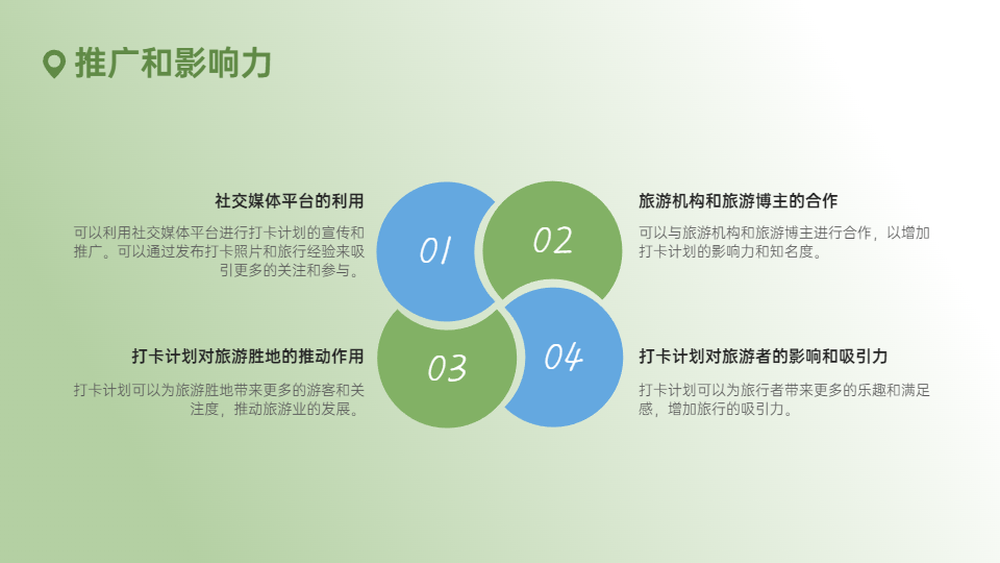 推广和影响力

社交媒体平台的利用

可以利用社交媒体平台进行打卡计划的宣传和推广。可以通过发布打卡照片和旅行经验来吸引更多的关注和参与。

01

02

旅游机构和旅游博主的合作

可以与旅游机构和旅游博主进行合作，以增加打卡计划的影响力和知名度。

打卡计划对旅游胜地的推动作用

打卡计划可以为旅游胜地带来更多的游客和关注度，推动旅游业的发展。

03

04

打卡计划对旅游者的影响和吸引力

打卡计划可以为旅行者带来更多的乐趣和满足感，增加旅行的吸引力。